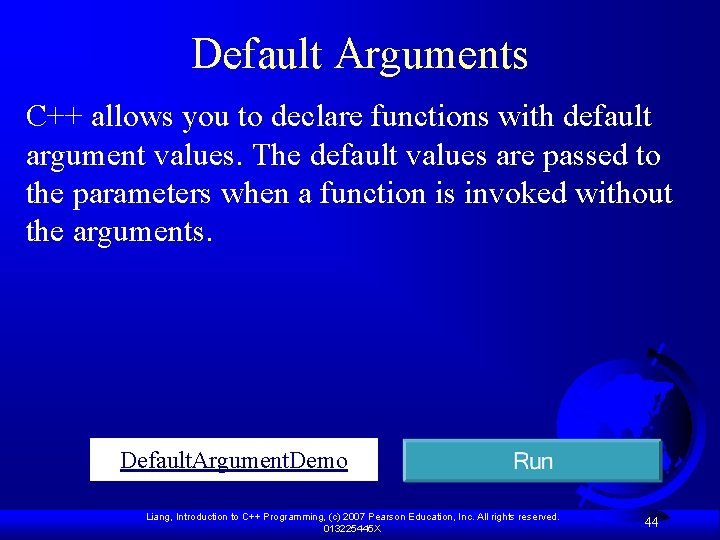 Default Arguments

C++ allows you to declare functions with default argument values. The default values are passed to the parameters when a function is invoked without the arguments.

DefaultArgumentDemo

Run

Liang, Introduction to C++ Programming, (c) 2007 Pearson Education, Inc. All rights reserved. 013225445X

44